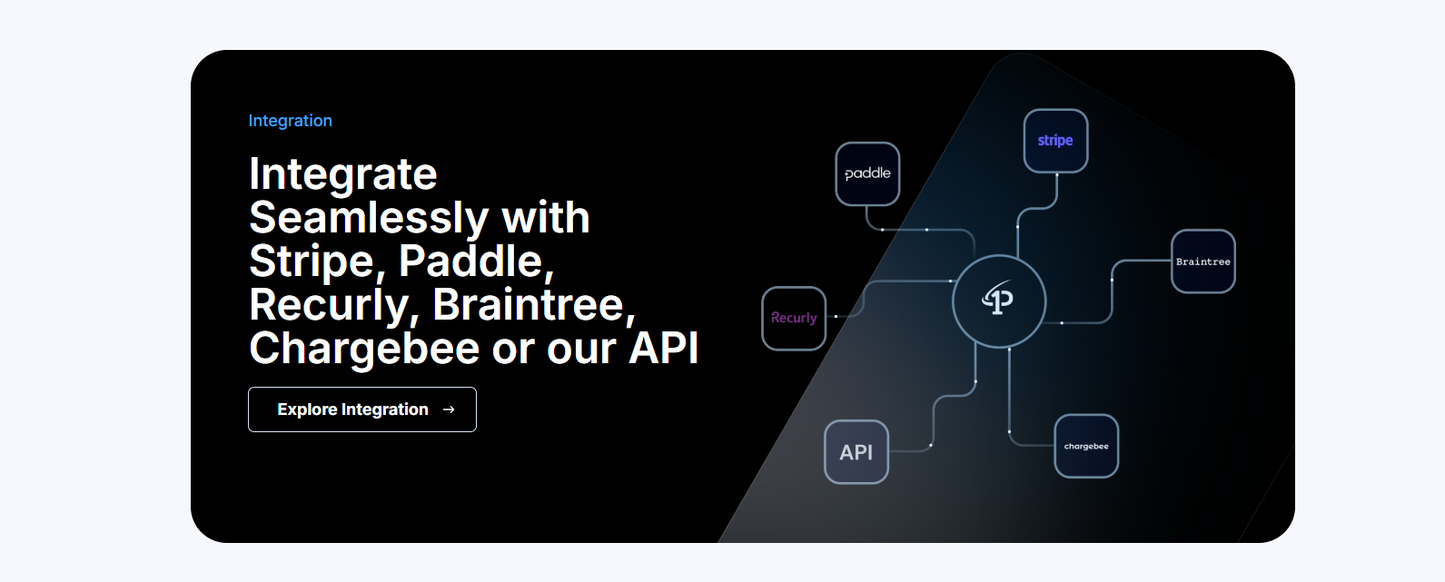 Integration

Integrate Seamlessly with Stripe, Paddle, Recurly, Braintree, Chargebee or our API

Explore Integration →

paddle

stripe

Braintree

Recurly

API

chargebee